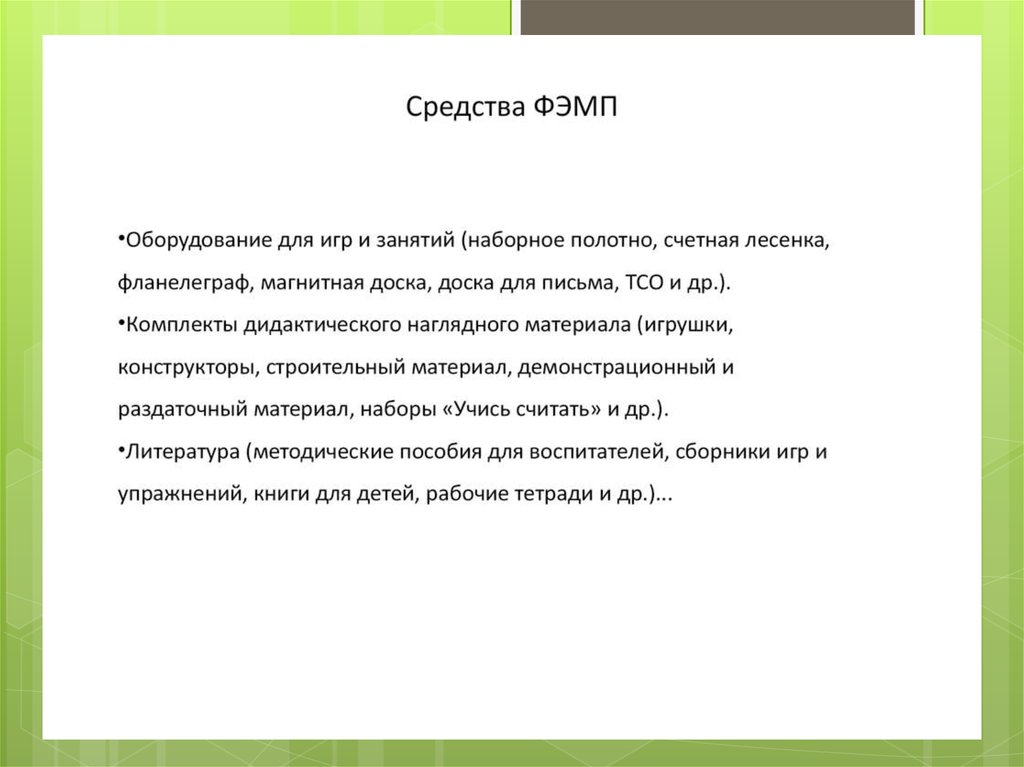 Средства ФЭМП

•Оборудование для игр и занятий (наборное полотно, счетная лесенка, фланелеграф, магнитная доска, доска для письма, ТСО и др.).

•Комплекты дидактического наглядного материала (игрушки, конструкторы, строительный материал, демонстрационный и раздаточный материал, наборы «Учись считать» и др.).

•Литература (методические пособия для воспитателей, сборники игр и упражнений, книги для детей, рабочие тетради и др.)...